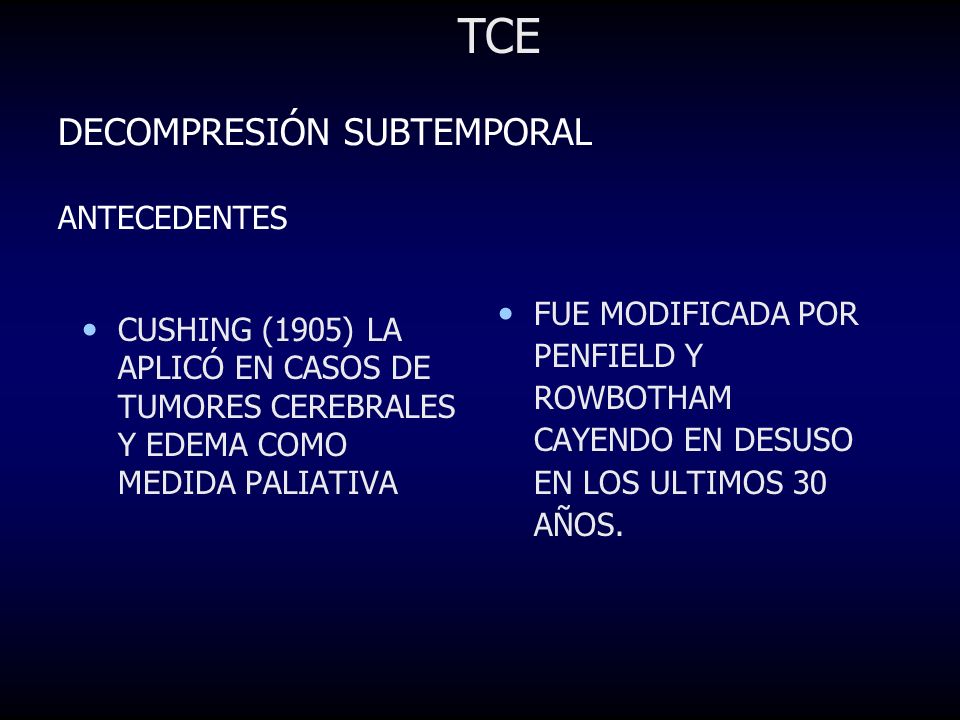 TCE

DECOMPRESIÓN SUBTEMPORAL

ANTECEDENTES

• CUSHING (1905) LA APLICÓ EN CASOS DE TUMORES CEREBRALES Y EDEMA COMO MEDIDA PALIATIVA

• FUE MODIFICADA POR PENFIELD Y ROWBOTHAM CAYENDO EN DESUSO EN LOS ULTIMOS 30 AÑOS.